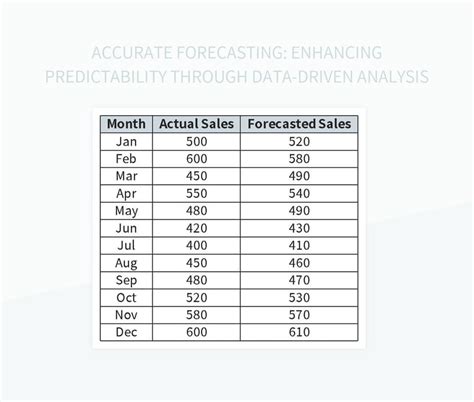 ACCURATE FORECASTING: ENHANCING PREDICTABILITY THROUGH DATA-DRIVEN ANALYSIS

| Month | Actual Sales | Forecasted Sales |
|---|---|---|
| Jan | 500 | 520 |
| Feb | 600 | 580 |
| Mar | 450 | 490 |
| Apr | 550 | 540 |
| May | 480 | 490 |
| Jun | 420 | 430 |
| Jul | 400 | 410 |
| Aug | 450 | 460 |
| Sep | 480 | 470 |
| Oct | 520 | 530 |
| Nov | 580 | 570 |
| Dec | 600 | 610 |